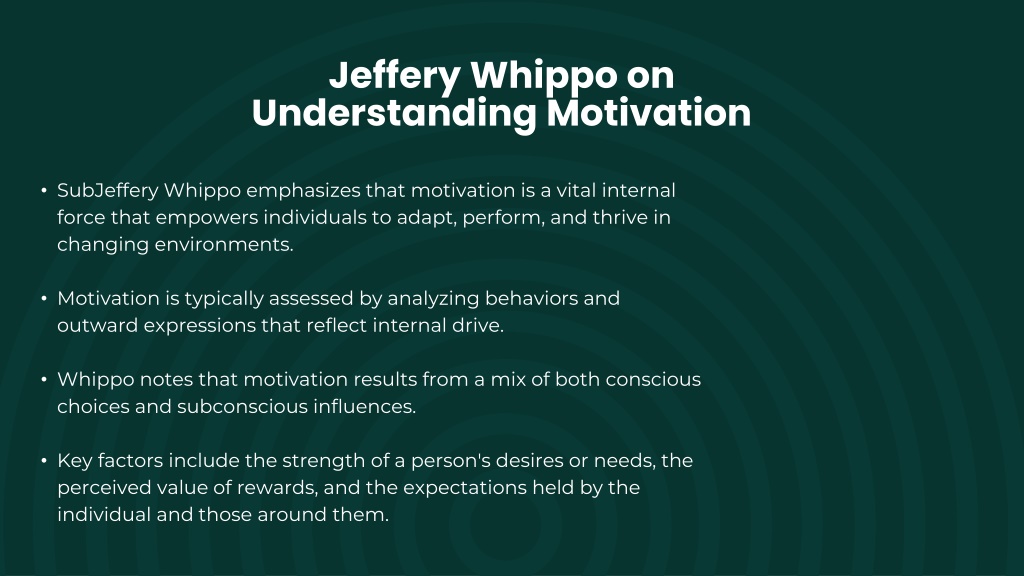 Jeffery Whippo on Understanding Motivation

• SubJeffery Whippo emphasizes that motivation is a vital internal force that empowers individuals to adapt, perform, and thrive in changing environments.

• Motivation is typically assessed by analyzing behaviors and outward expressions that reflect internal drive.

• Whippo notes that motivation results from a mix of both conscious choices and subconscious influences.

• Key factors include the strength of a person's desires or needs, the perceived value of rewards, and the expectations held by the individual and those around them.